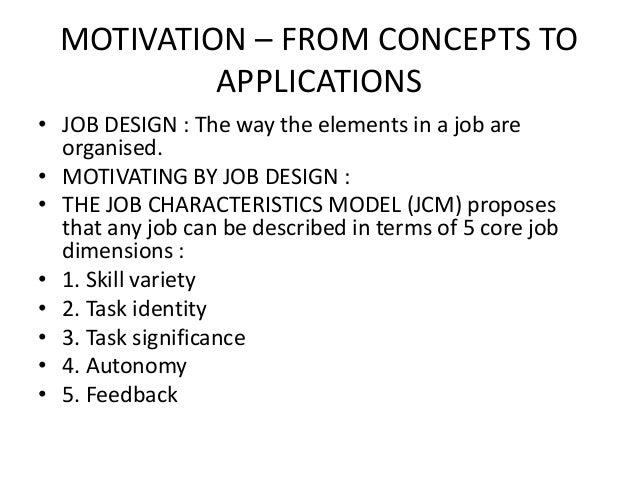 MOTIVATION – FROM CONCEPTS TO APPLICATIONS

• JOB DESIGN : The way the elements in a job are organised.
• MOTIVATING BY JOB DESIGN :
• THE JOB CHARACTERISTICS MODEL (JCM) proposes that any job can be described in terms of 5 core job dimensions :
• 1. Skill variety
• 2. Task identity
• 3. Task significance
• 4. Autonomy
• 5. Feedback